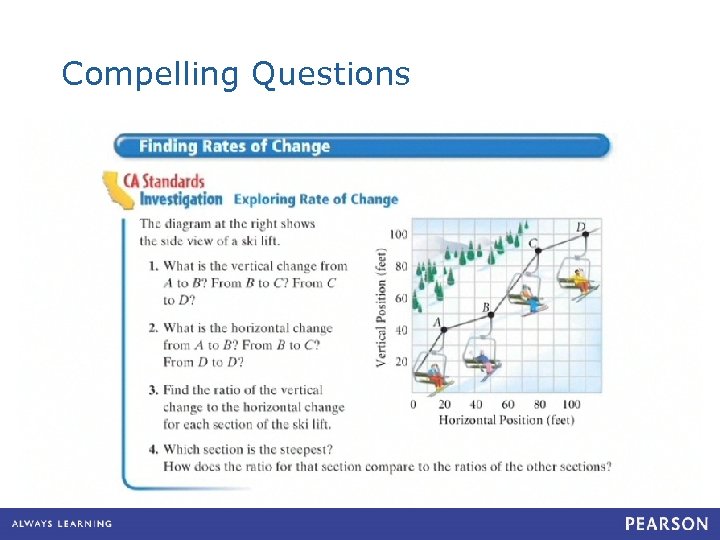 Compelling Questions

Finding Rates of Change

CA Standards Investigation Exploring Rate of Change

The diagram at the right shows the side view of a ski lift.

1. What is the vertical change from $A$ to $B$? From $B$ to $C$? From $C$ to $D$?

2. What is the horizontal change from $A$ to $B$? From $B$ to $C$? From $D$ to $D$?

3. Find the ratio of the vertical change to the horizontal change for each section of the ski lift.

4. Which section is the steepest? How does the ratio for that section compare to the ratios of the other sections?

Vertical Position (feet)
100
80
60
40
20
0 20 40 60 80 100
Horizontal Position (feet)
A
B
C
D

ALWAYS LEARNING

PEARSON